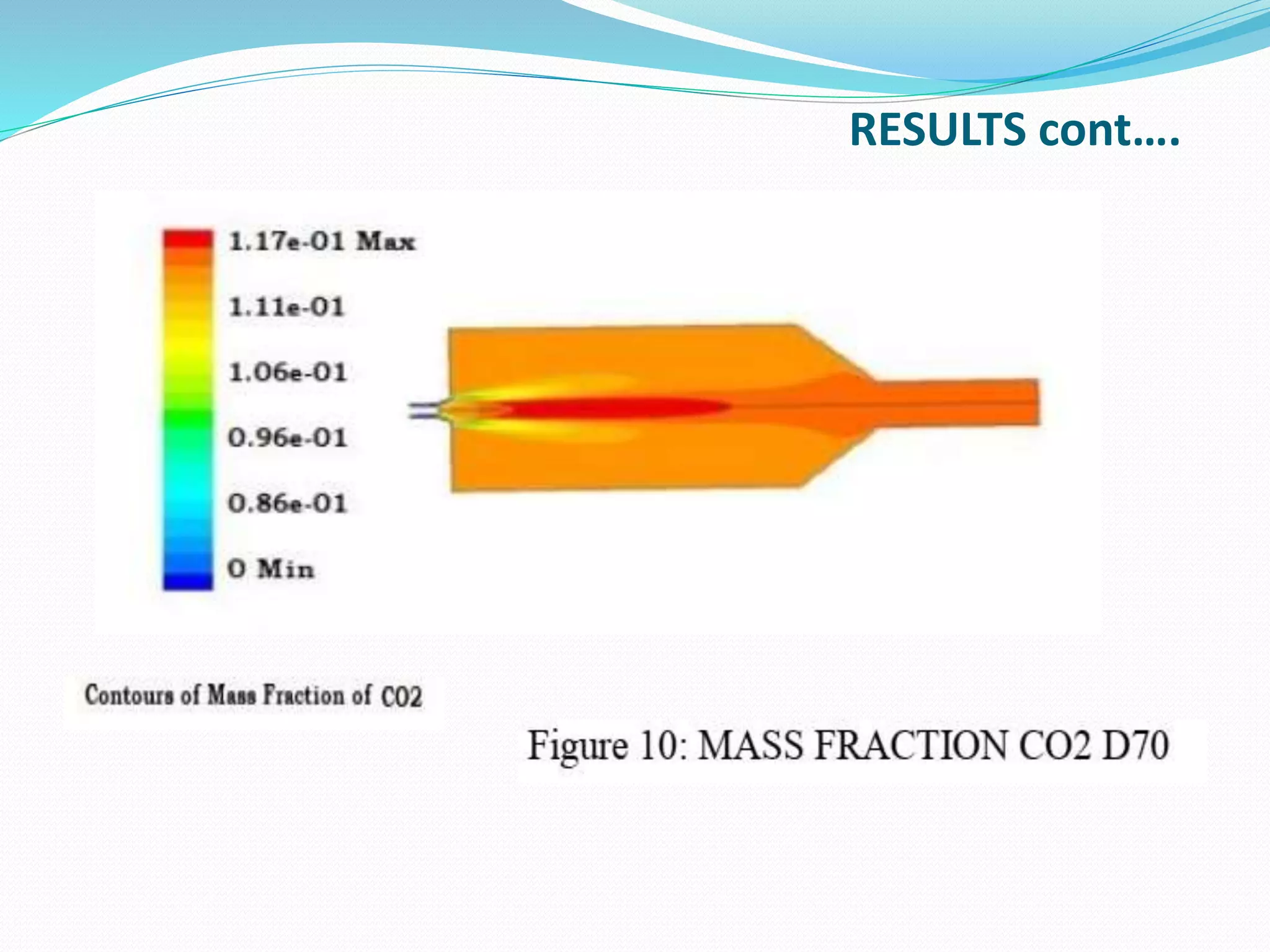 RESULTS cont….

1.17e-01 Max

1.11e-01

1.06e-01

0.96e-01

0.86e-01

0 Min

Contours of Mass Fraction of CO2

Figure 10: MASS FRACTION CO2 D70